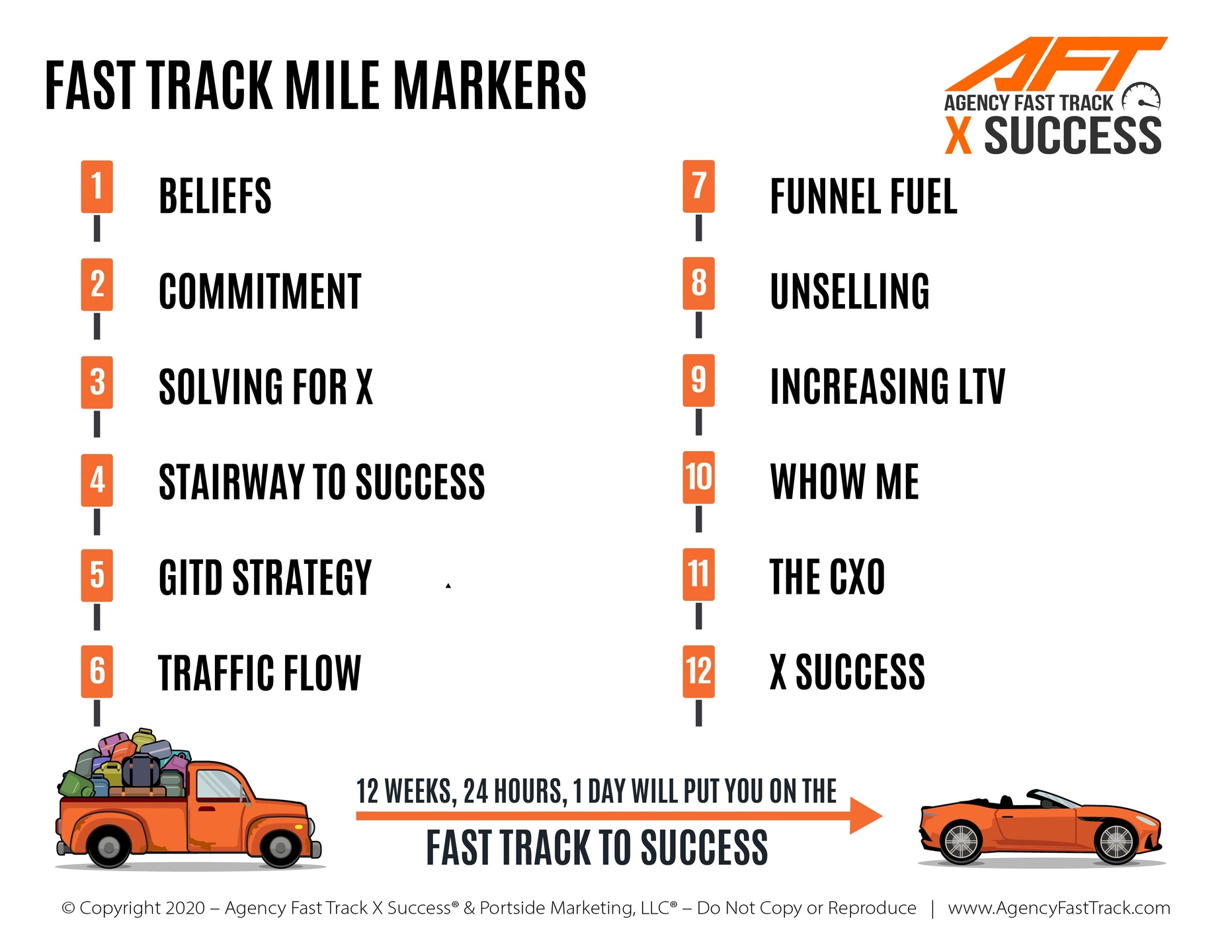 FAST TRACK MILE MARKERS

AFT
AGENCY FAST TRACK
X SUCCESS

1 BELIEFS

2 COMMITMENT

3 SOLVING FOR X

4 STAIRWAY TO SUCCESS

5 GITD STRATEGY

6 TRAFFIC FLOW

7 FUNNEL FUEL

8 UNSELLING

9 INCREASING LTV

10 WHOW ME

11 THE CXO

12 X SUCCESS

12 WEEKS, 24 HOURS, 1 DAY WILL PUT YOU ON THE

FAST TRACK TO SUCCESS

© Copyright 2020 – Agency Fast Track X Success® & Portside Marketing, LLC® – Do Not Copy or Reproduce | www.AgencyFastTrack.com